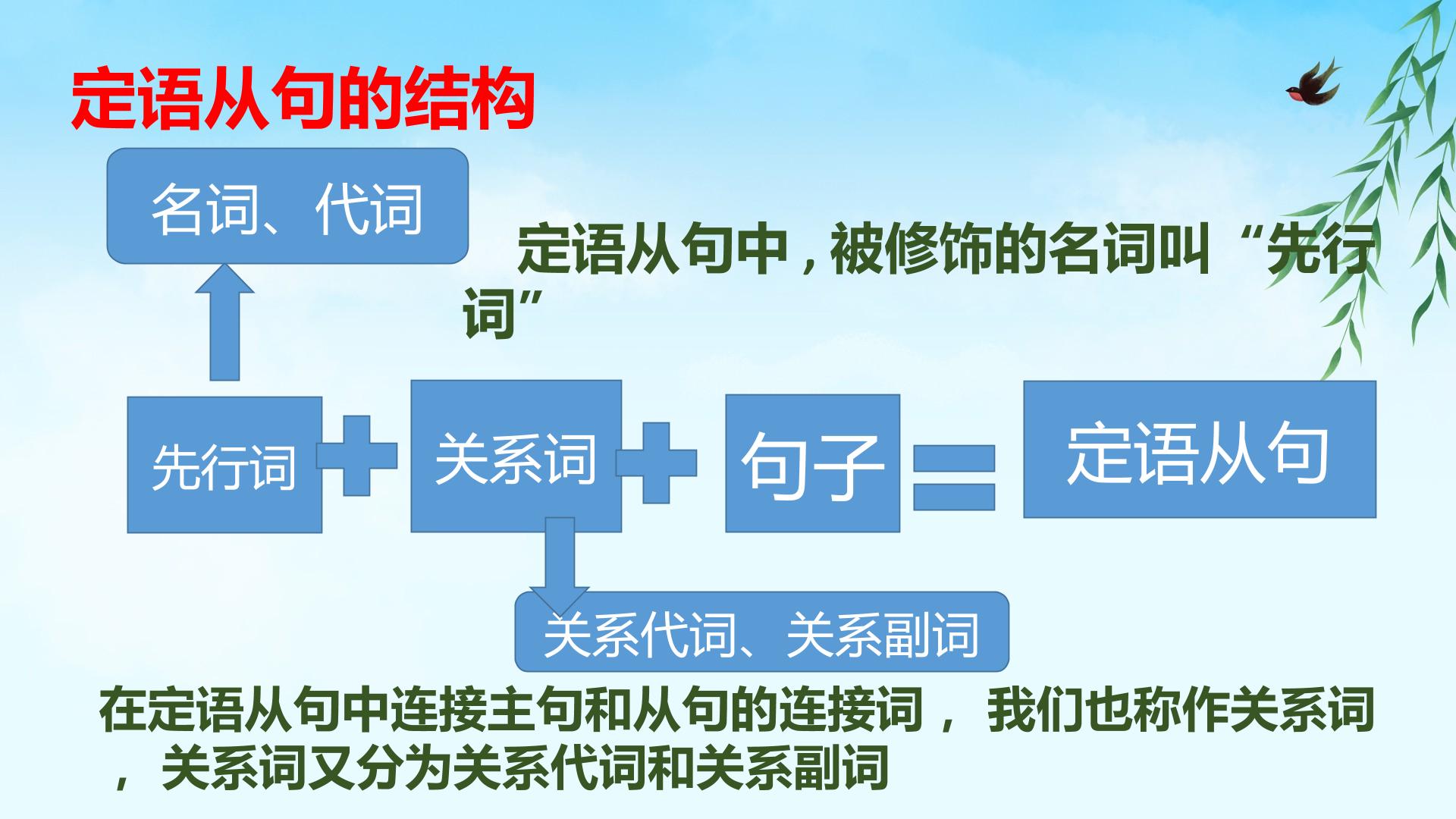 定语从句的结构

名词、代词

定语从句中，被修饰的名词叫“先行词”

先行词

关系词

句子

定语从句

关系代词、关系副词

在定语从句中连接主句和从句的连接词，我们也称作关系词，关系词又分为关系代词和关系副词